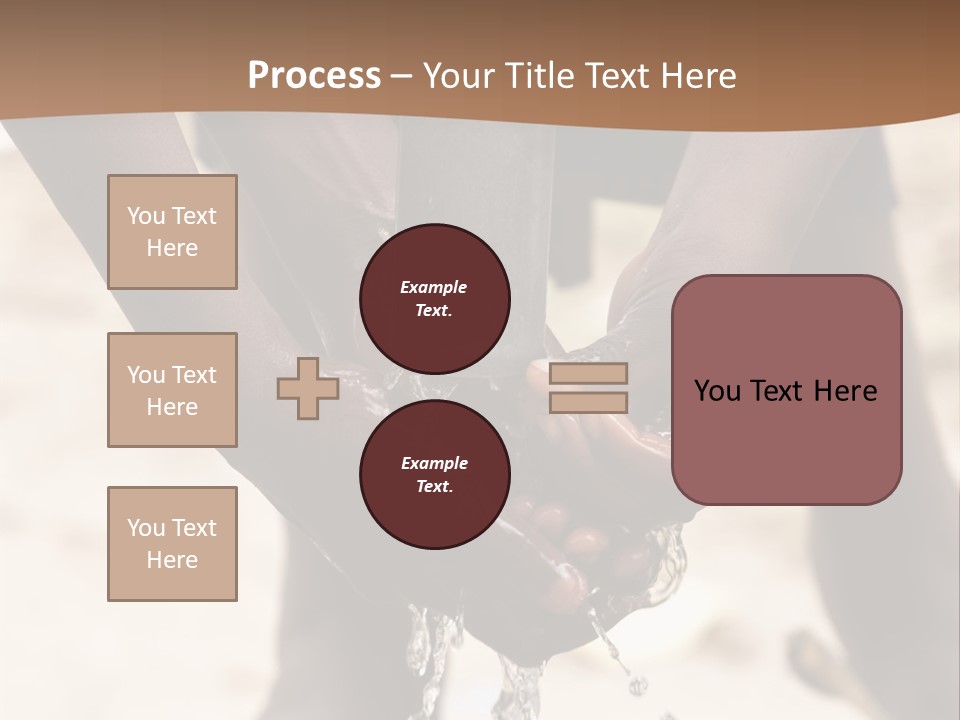 Process – Your Title Text Here

You Text Here

You Text Here

You Text Here

Example Text.

Example Text.

You Text Here